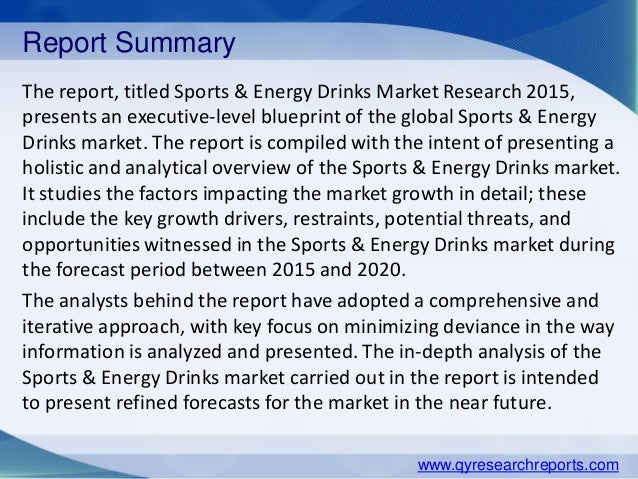 Report Summary

The report, titled Sports & Energy Drinks Market Research 2015, presents an executive-level blueprint of the global Sports & Energy Drinks market. The report is compiled with the intent of presenting a holistic and analytical overview of the Sports & Energy Drinks market. It studies the factors impacting the market growth in detail; these include the key growth drivers, restraints, potential threats, and opportunities witnessed in the Sports & Energy Drinks market during the forecast period between 2015 and 2020.

The analysts behind the report have adopted a comprehensive and iterative approach, with key focus on minimizing deviance in the way information is analyzed and presented. The in-depth analysis of the Sports & Energy Drinks market carried out in the report is intended to present refined forecasts for the market in the near future.

www.qyresearchreports.com